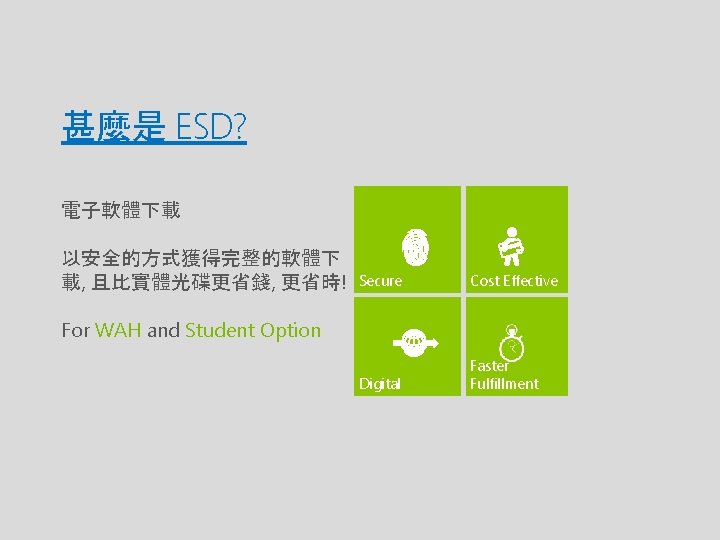 甚麼是 ESD?

電子軟體下載

以安全的方式獲得完整的軟體下載, 且比實體光碟更省錢, 更省時!

For WAH and Student Option

Secure

Cost Effective

Digital

Faster Fulfillment